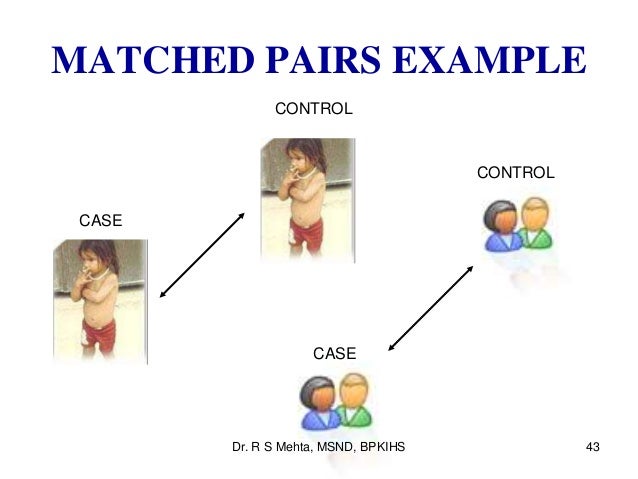 MATCHED PAIRS EXAMPLE

CONTROL

CONTROL

CASE

CASE

Dr. R S Mehta, MSND, BPKIHS

43